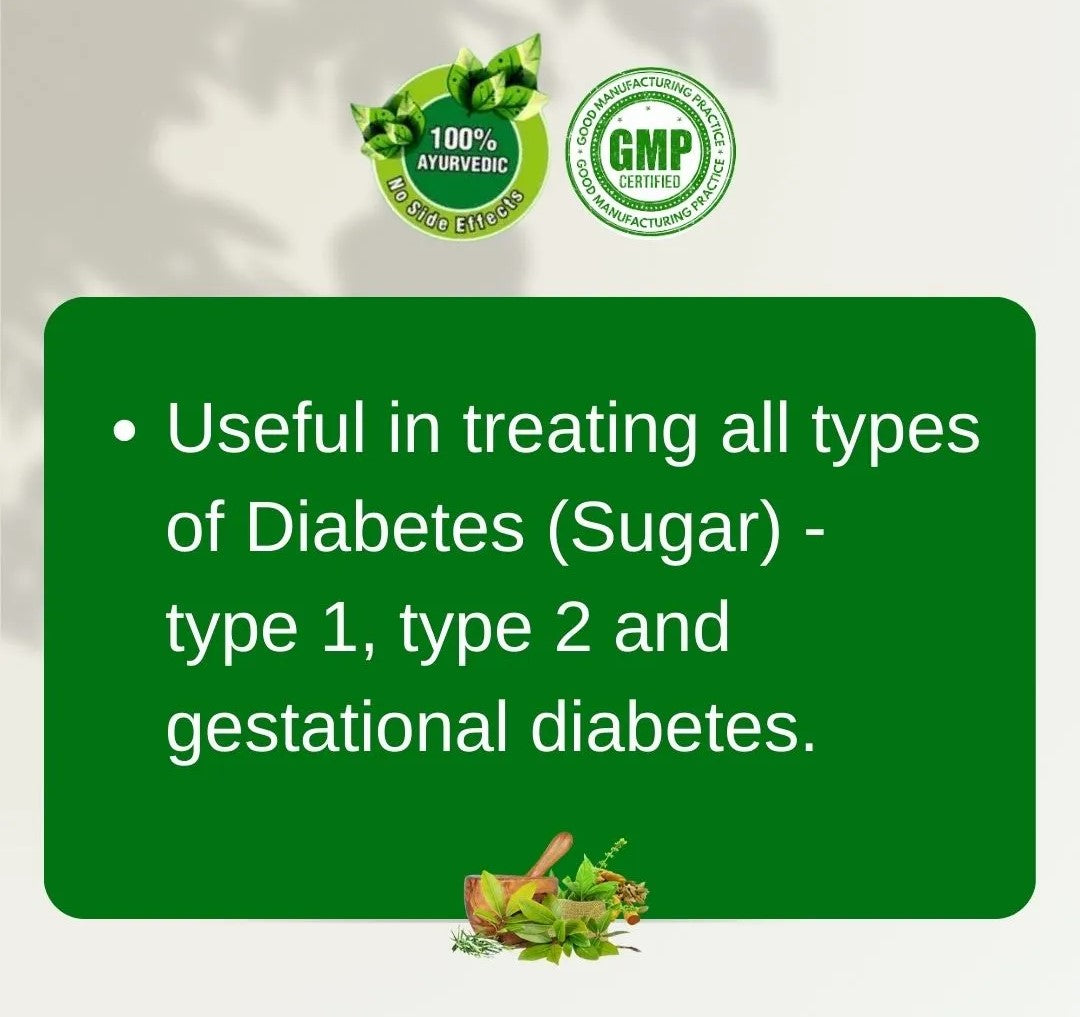 100%
AYURVEDIC
No Side Effects

GOOD MANUFACTURING PRACTICE
GMP
CERTIFIED
GOOD MANUFACTURING PRACTICE

• Useful in treating all types of Diabetes (Sugar) - type 1, type 2 and gestational diabetes.